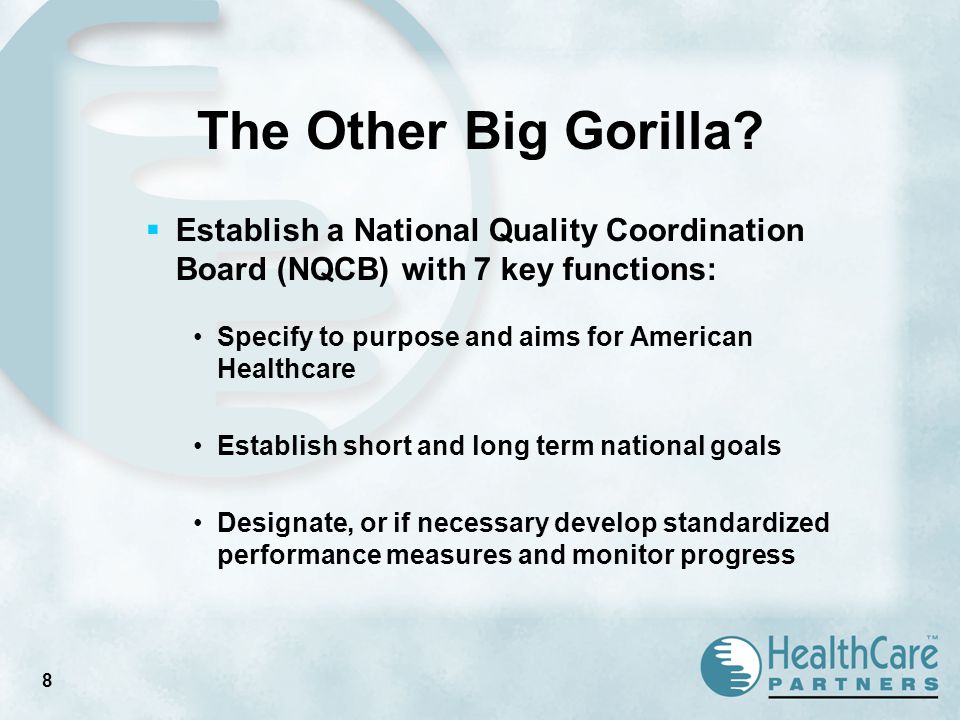 The Other Big Gorilla?

▪ Establish a National Quality Coordination Board (NQCB) with 7 key functions:

• Specify to purpose and aims for American Healthcare

• Establish short and long term national goals

• Designate, or if necessary develop standardized performance measures and monitor progress

8

HealthCare™ PARTNERS